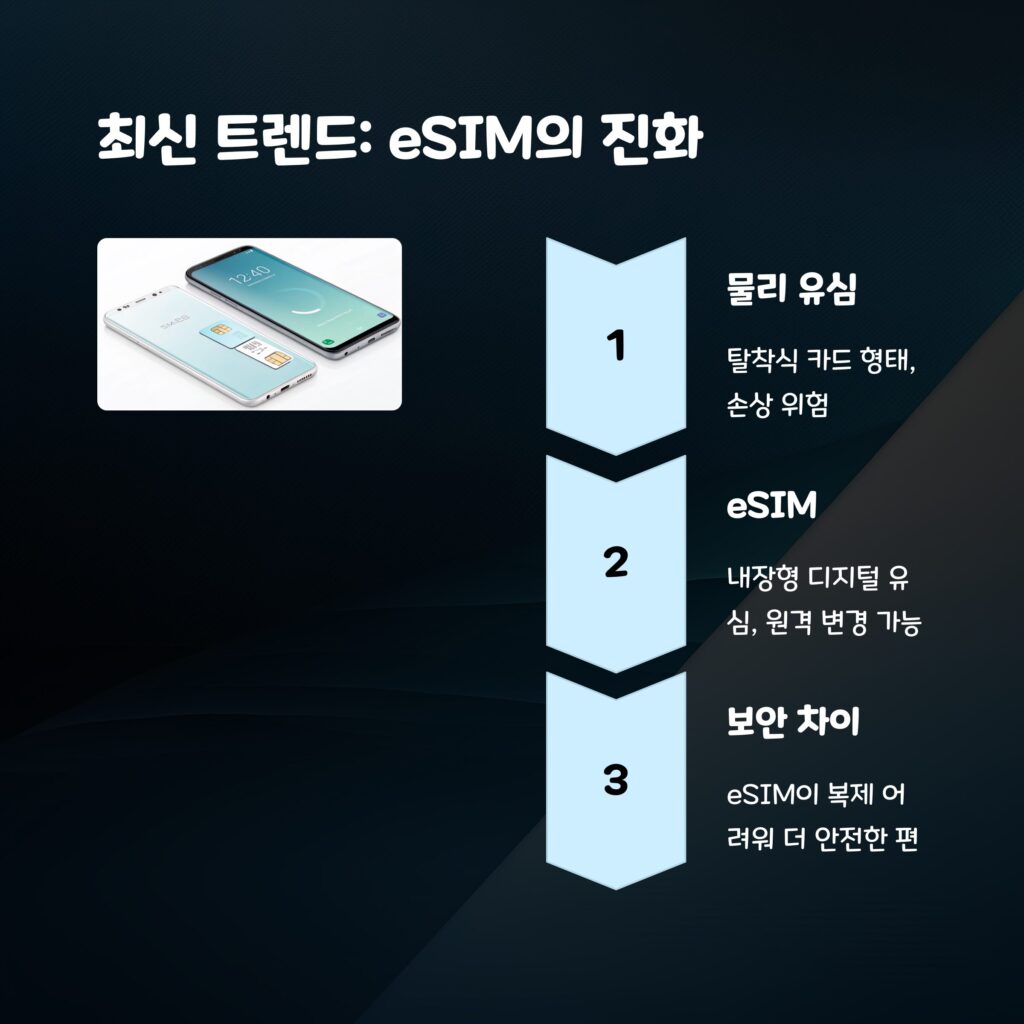 최신 트렌드: eSIM의 진화

12:40

1

물리 유심

탈착식 카드 형태, 손상 위험

2

eSIM

내장형 디지털 유심, 원격 변경 가능

3

보안 차이

eSIM이 복제 어려워 더 안전한 편